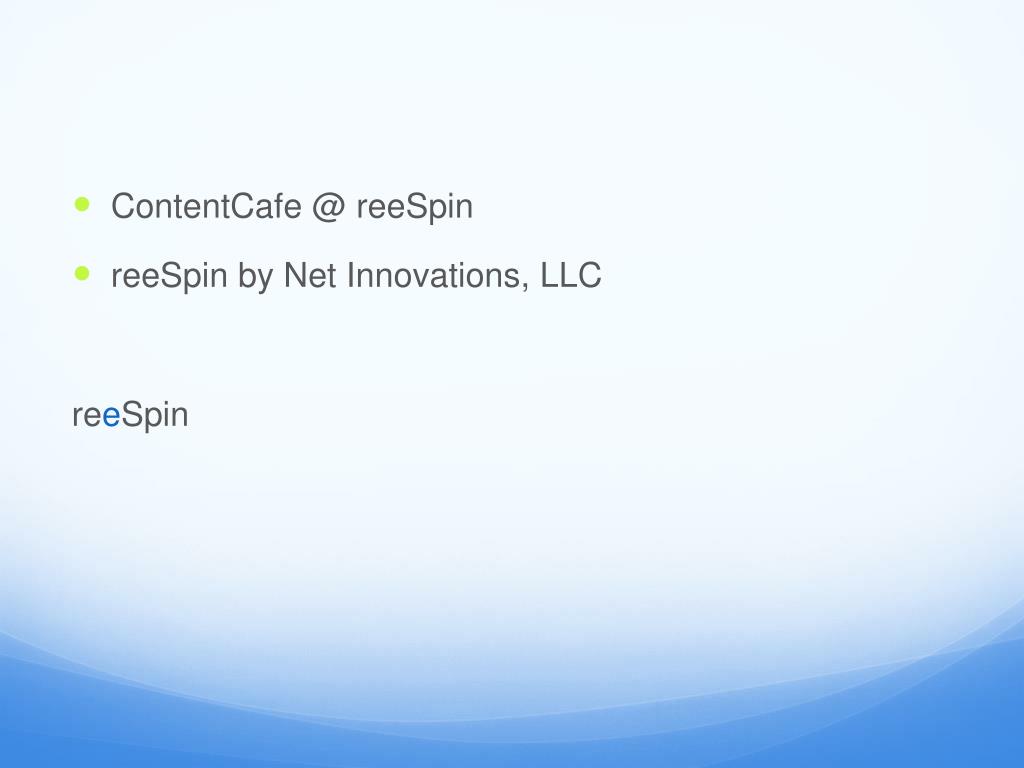 - ContentCafe @ reeSpin
- reeSpin by Net Innovations, LLC

reeSpin